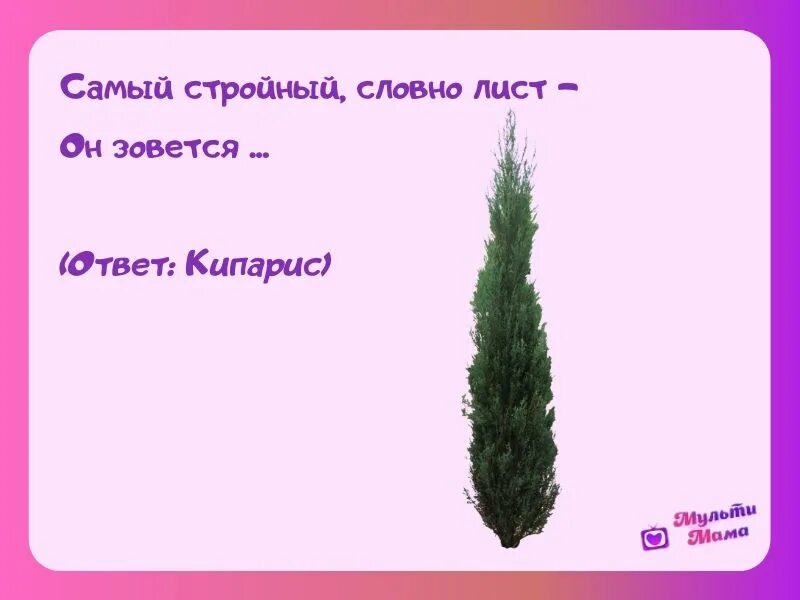 Самый стройный, словно лист –
Он зовется ...

(Ответ: Кипарис)

Мульти Мама